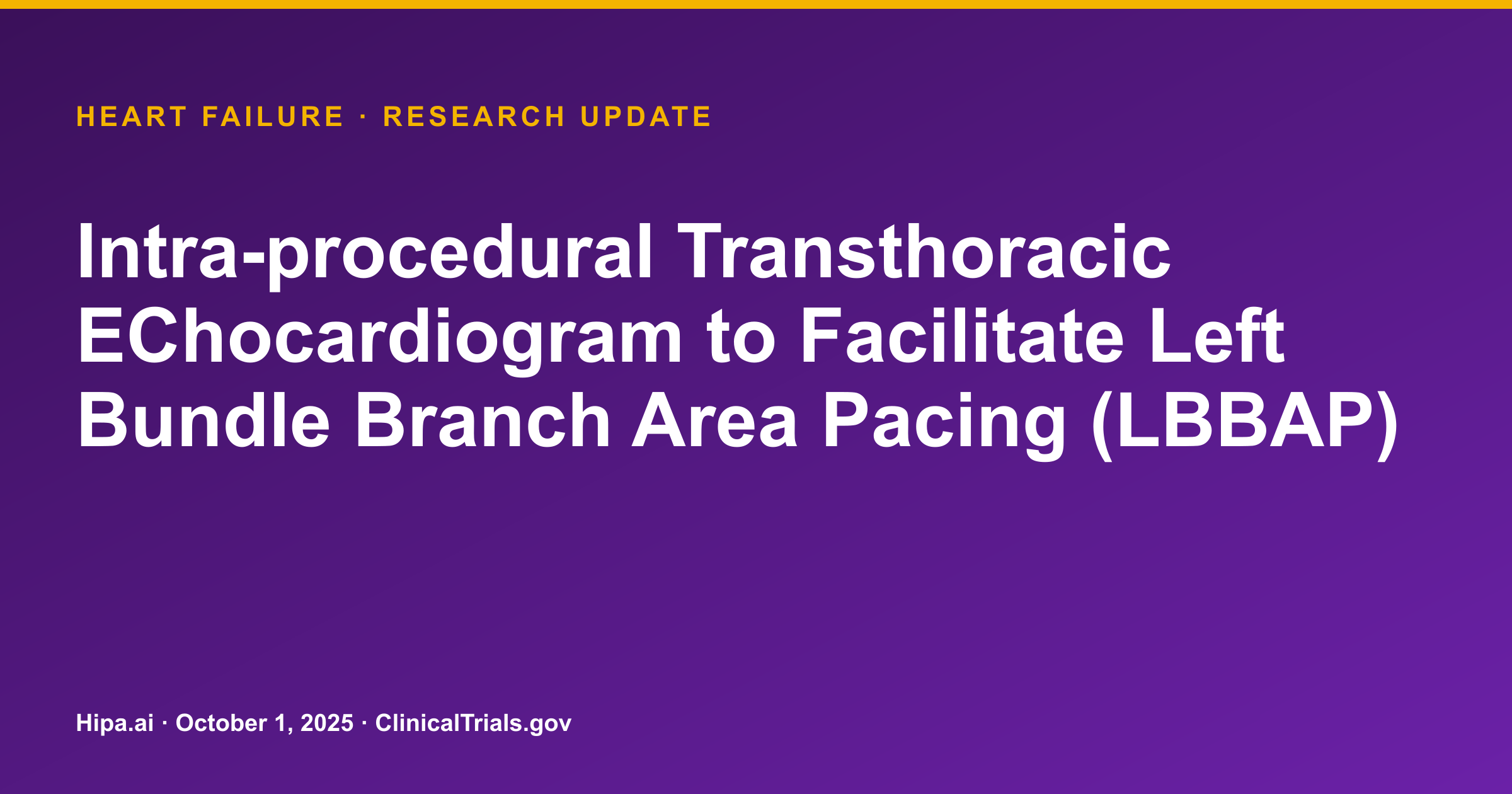 HEART FAILURE · RESEARCH UPDATE

Intra-procedural Transthoracic EChocardiogram to Facilitate Left Bundle Branch Area Pacing (LBBAP)

Hipa.ai · October 1, 2025 · ClinicalTrials.gov